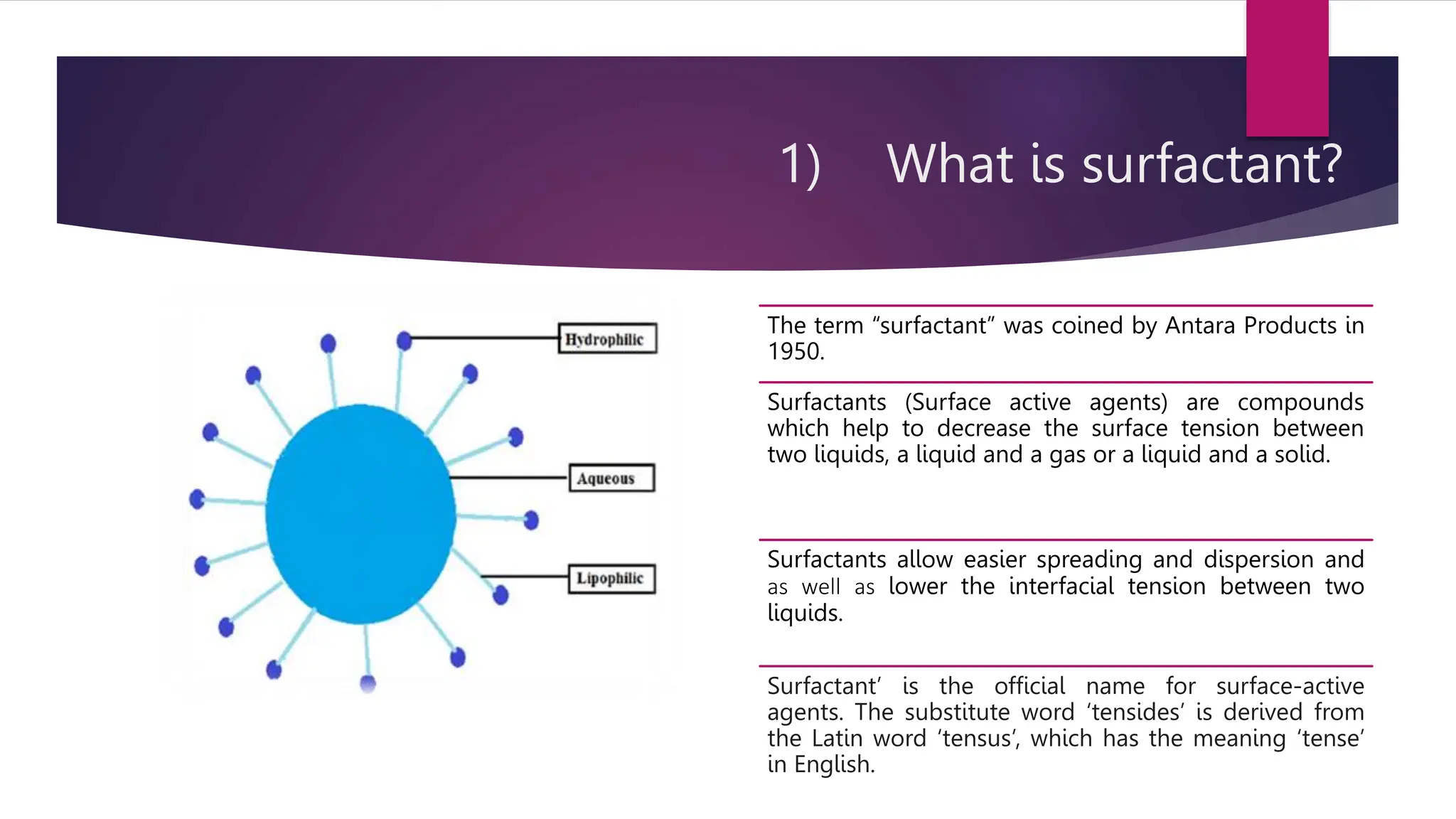 1) What is surfactant?

Hydrophilic

Aqueous

Lipophilic

The term “surfactant” was coined by Antara Products in 1950.

Surfactants (Surface active agents) are compounds which help to decrease the surface tension between two liquids, a liquid and a gas or a liquid and a solid.

Surfactants allow easier spreading and dispersion and as well as lower the interfacial tension between two liquids.

Surfactant’ is the official name for surface-active agents. The substitute word ‘tensides’ is derived from the Latin word ‘tensus’, which has the meaning ‘tense’ in English.